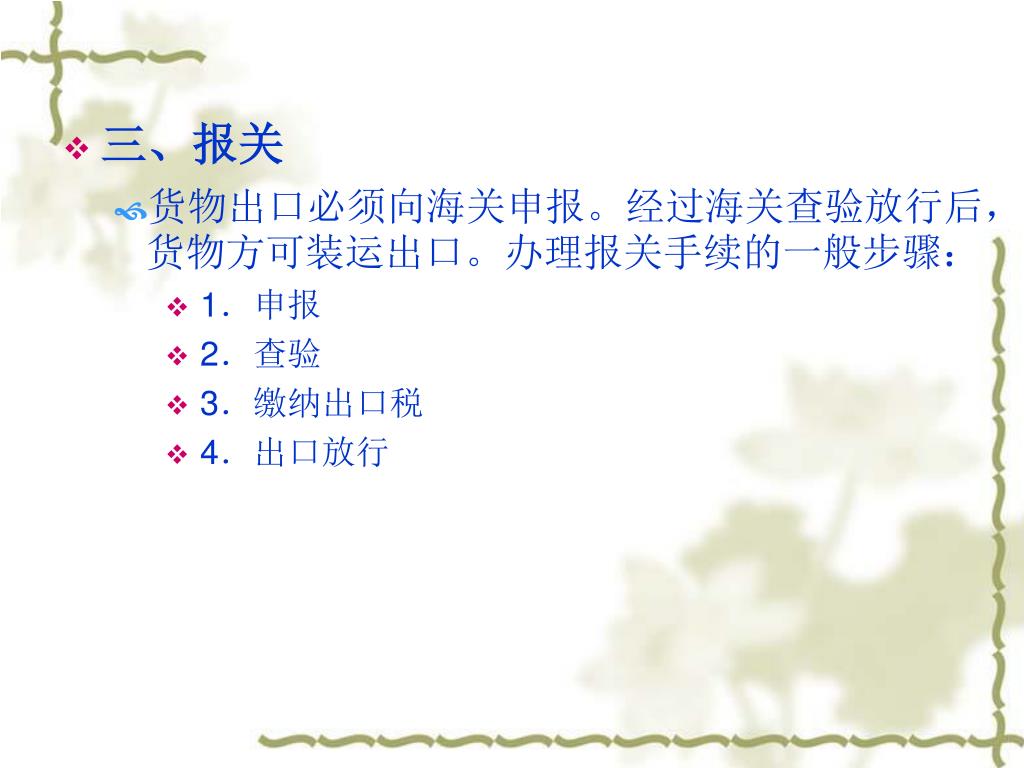 三、报关

货物出口必须向海关申报。经过海关查验放行后，货物方可装运出口。办理报关手续的一般步骤：

1．申报

2．查验

3．缴纳出口税

4．出口放行